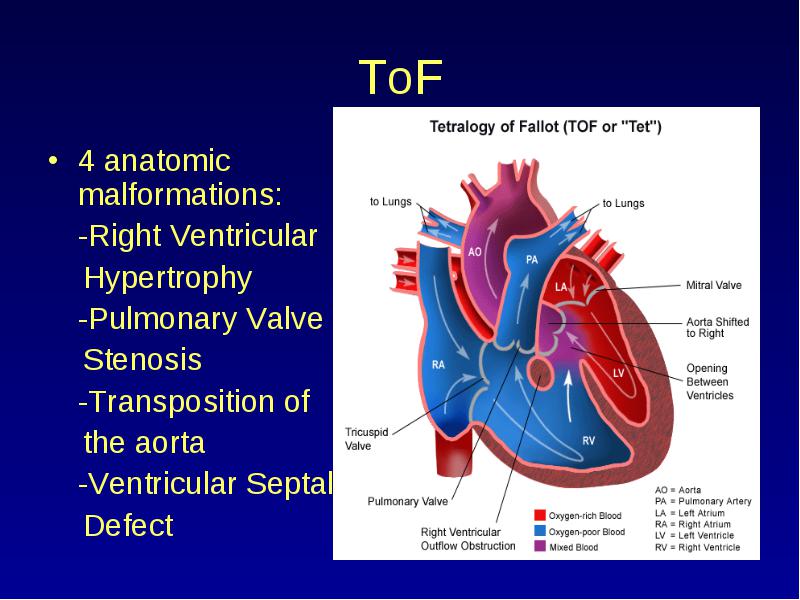 ToF

• 4 anatomic malformations:
-Right Ventricular Hypertrophy
-Pulmonary Valve Stenosis
-Transposition of the aorta
-Ventricular Septal Defect

Tetralogy of Fallot (TOF or "Tet")

to Lungs
to Lungs
AO
PA
LA
RA
LV
RV
Mitral Valve
Aorta Shifted to Right
Opening Between Ventricles
Tricuspid Valve
Pulmonary Valve
Right Ventricular Outflow Obstruction
Oxygen-rich Blood
Oxygen-poor Blood
Mixed Blood
AO = Aorta
PA = Pulmonary Artery
LA = Left Atrium
RA = Right Atrium
LV = Left Ventricle
RV = Right Ventricle